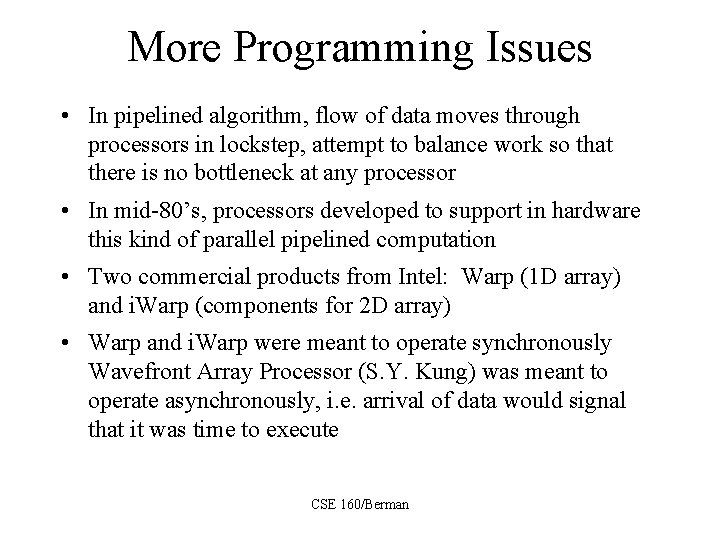 More Programming Issues

• In pipelined algorithm, flow of data moves through processors in lockstep, attempt to balance work so that there is no bottleneck at any processor

• In mid-80's, processors developed to support in hardware this kind of parallel pipelined computation

• Two commercial products from Intel: Warp (1D array) and iWarp (components for 2D array)

• Warp and iWarp were meant to operate synchronously Wavefront Array Processor (S.Y. Kung) was meant to operate asynchronously, i.e. arrival of data would signal that it was time to execute

CSE 160/Berman